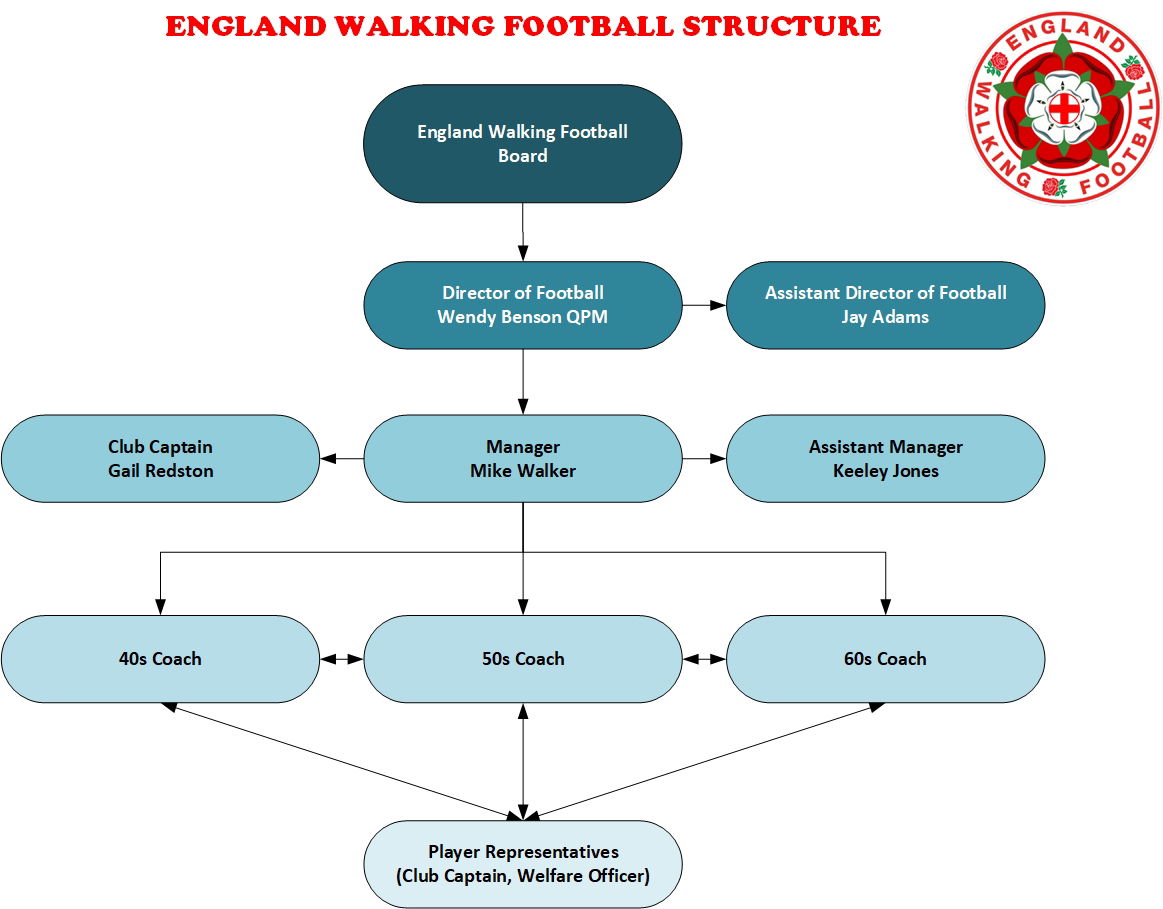 ENGLAND WALKING FOOTBALL STRUCTURE

ENGLAND WALKING FOOTBALL

England Walking Football Board

Director of Football
Wendy Benson QPM

Assistant Director of Football
Jay Adams

Club Captain
Gail Redston

Manager
Mike Walker

Assistant Manager
Keeley Jones

40s Coach

50s Coach

60s Coach

Player Representatives
(Club Captain, Welfare Officer)